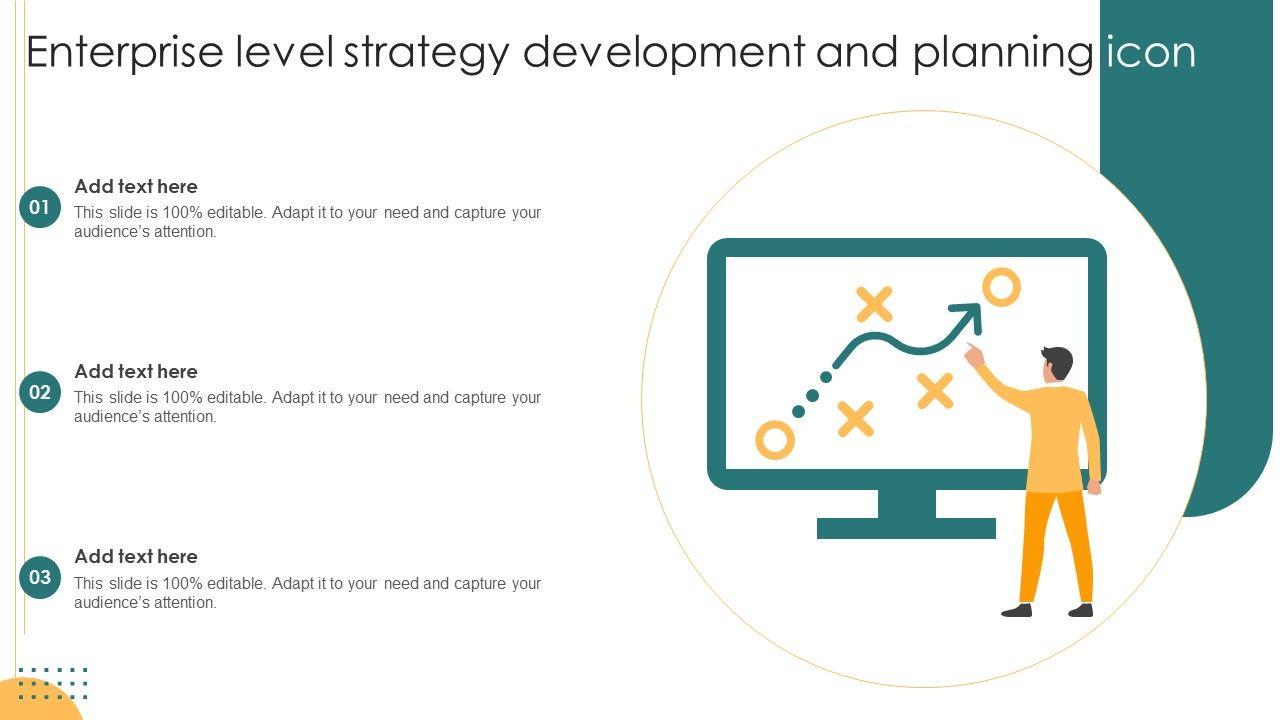 Enterprise level strategy development and planning icon

01
Add text here
This slide is 100% editable. Adapt it to your need and capture your audience's attention.

02
Add text here
This slide is 100% editable. Adapt it to your need and capture your audience's attention.

03
Add text here
This slide is 100% editable. Adapt it to your need and capture your audience's attention.